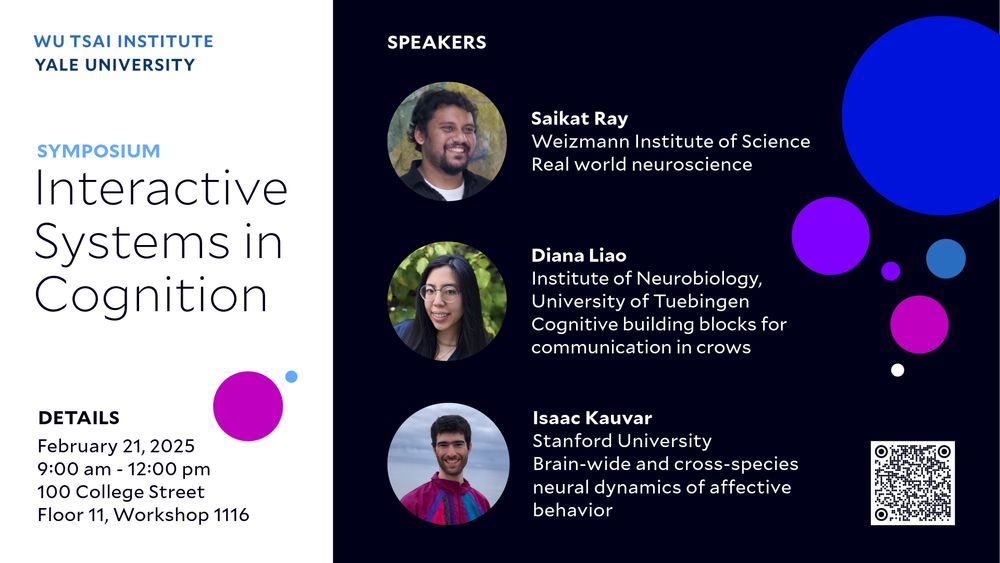 WU TSAI INSTITUTE
YALE UNIVERSITY

SYMPOSIUM
Interactive Systems in Cognition

DETAILS
February 21, 2025
9:00 am - 12:00 pm
100 College Street
Floor 11, Workshop 1116

SPEAKERS

Saikat Ray
Weizmann Institute of Science
Real world neuroscience

Diana Liao
Institute of Neurobiology, University of Tuebingen
Cognitive building blocks for communication in crows

Isaac Kauvar
Stanford University
Brain-wide and cross-species neural dynamics of affective behavior